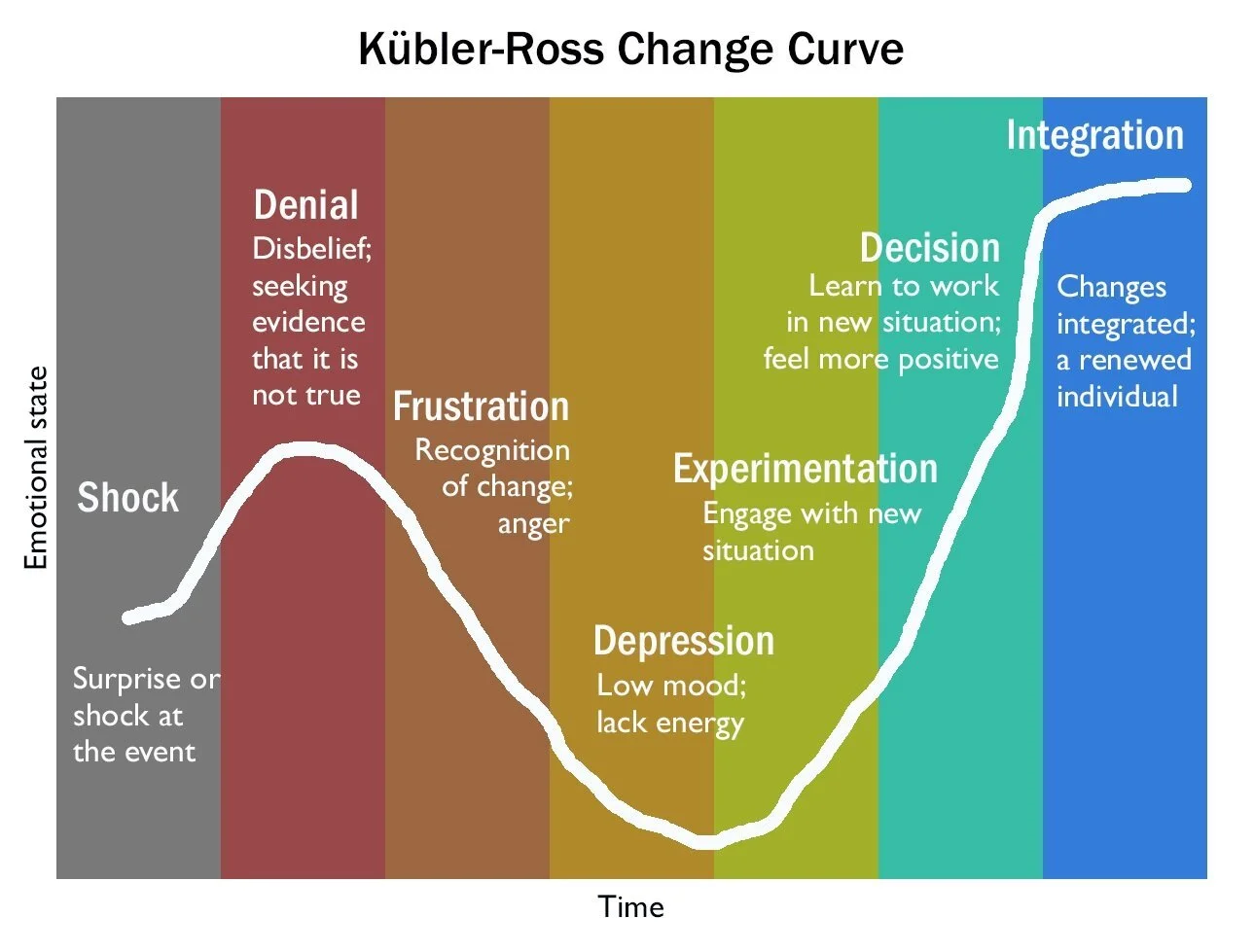 Kübler-Ross Change Curve

Emotional state

Shock

Surprise or shock at the event

Denial

Disbelief; seeking evidence that it is not true

Frustration

Recognition of change; anger

Depression

Low mood; lack energy

Experimentation

Engage with new situation

Decision

Learn to work in new situation; feel more positive

Integration

Changes integrated; a renewed individual

Time